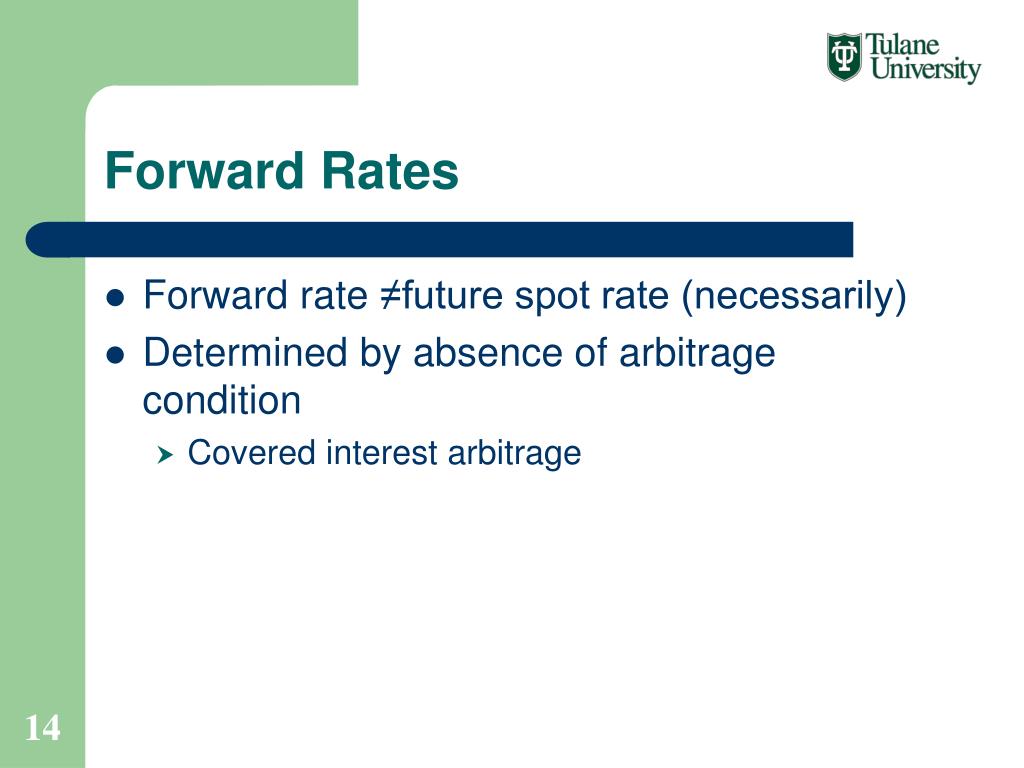 Tulane University

Forward Rates

- Forward rate ≠future spot rate (necessarily)
- Determined by absence of arbitrage condition
  - Covered interest arbitrage

14